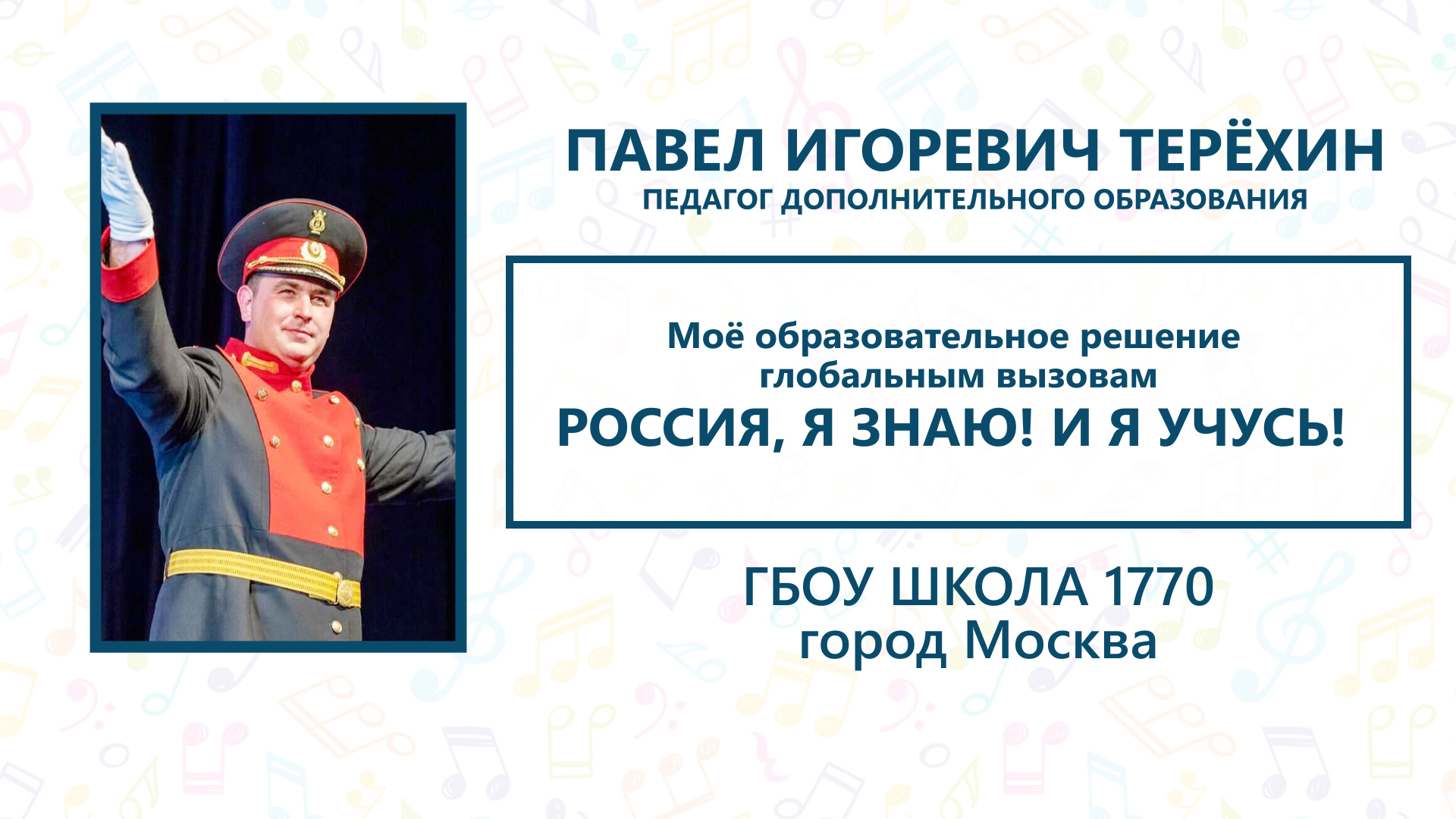 ПАВЕЛ ИГОРЕВИЧ ТЕРЁХИН
ПЕДАГОГ ДОПОЛНИТЕЛЬНОГО ОБРАЗОВАНИЯ

Моё образовательное решение глобальным вызовам
РОССИЯ, Я ЗНАЮ! И Я УЧУСЬ!

ГБОУ ШКОЛА 1770
город Москва